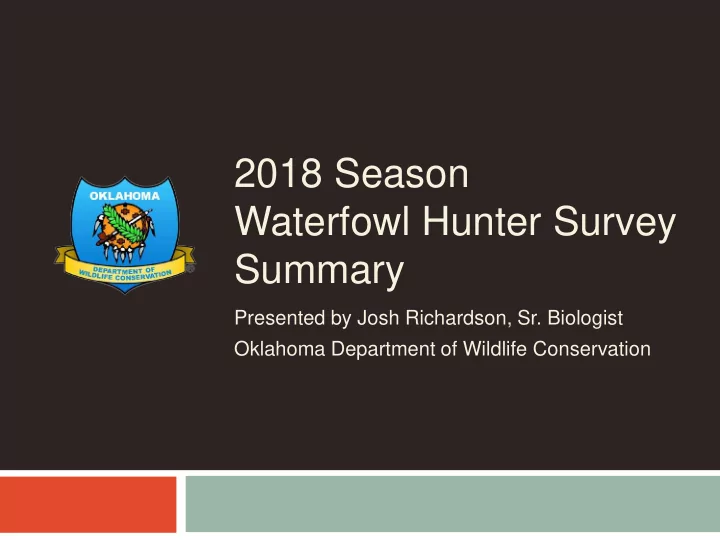 OKLAHOMA
DEPARTMENT OF WILDLIFE CONSERVATION

2018 Season
Waterfowl Hunter Survey Summary

Presented by Josh Richardson, Sr. Biologist
Oklahoma Department of Wildlife Conservation